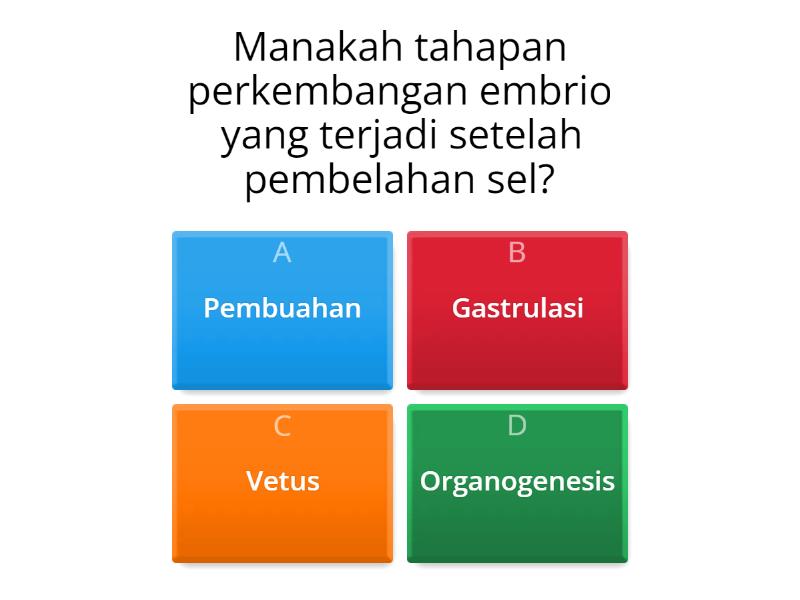 Manakah tahapan perkembangan embrio yang terjadi setelah pembelahan sel?

A
Pembuahan

B
Gastrulasi

C
Vetus

D
Organogenesis